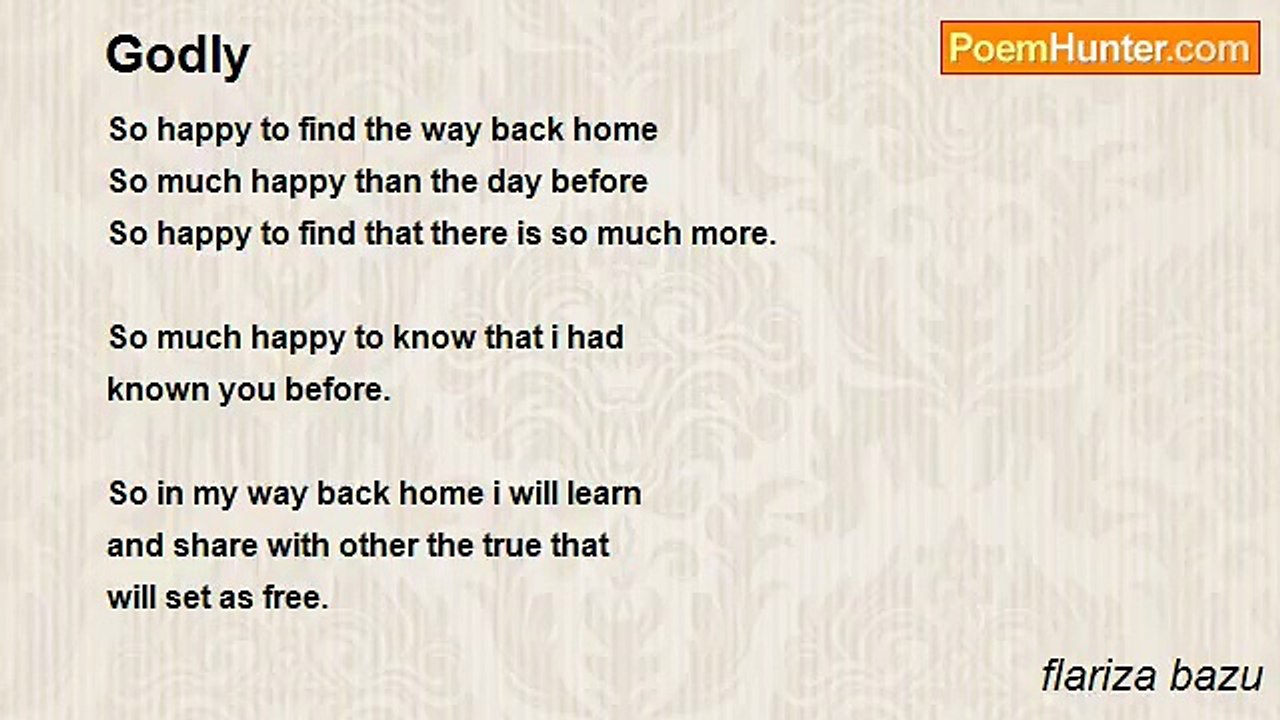 Godly

PoemHunter.com

So happy to find the way back home
So much happy than the day before
So happy to find that there is so much more.

So much happy to know that i had
known you before.

So in my way back home i will learn
and share with other the true that
will set as free.

flariza bazu